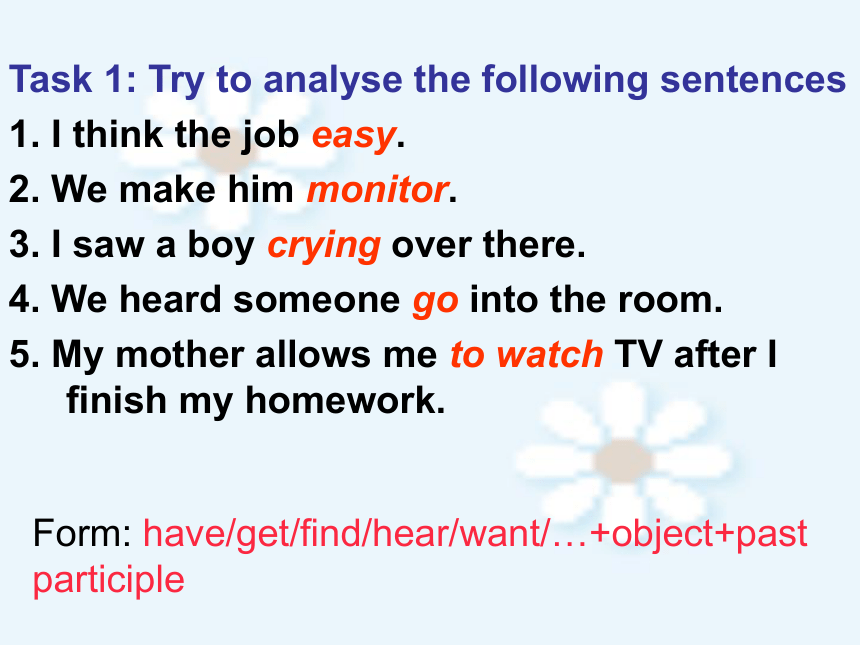 Task 1: Try to analyse the following sentences

1. I think the job easy.

2. We make him monitor.

3. I saw a boy crying over there.

4. We heard someone go into the room.

5. My mother allows me to watch TV after I finish my homework.

Form: have/get/find/hear/want/…+object+past participle